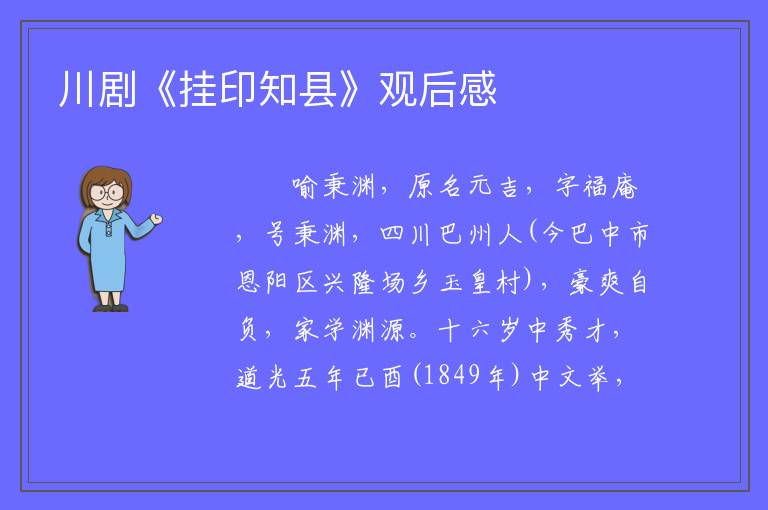 川剧《挂印知县》观后感

喻秉渊，原名元吉，字福庵，号秉渊，四川巴州人(今巴中市恩阳区兴隆场乡玉皇村)，豪爽自负，家学渊源。十六岁中秀才，道光五年己酉(1849年)中文举，